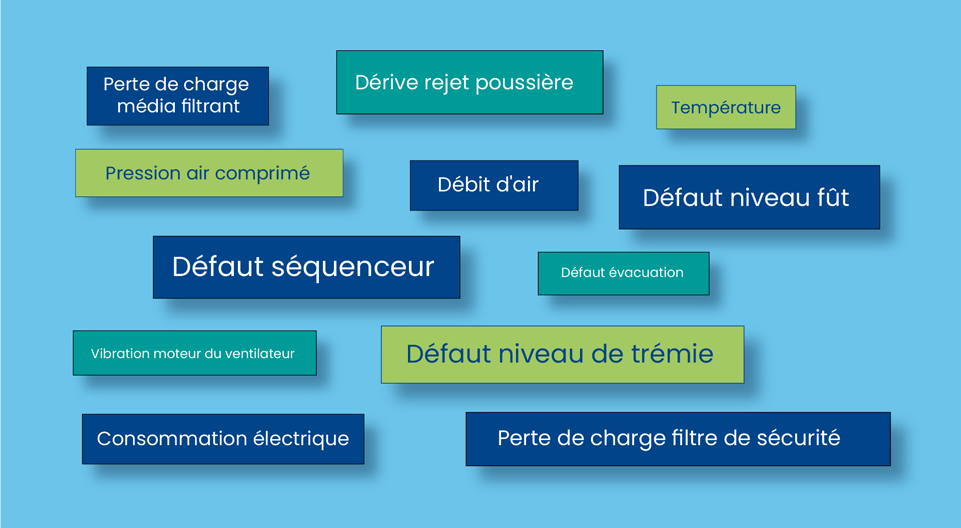 Perte de charge média filtrant

Dérive rejet poussière

Température

Pression air comprimé

Débit d'air

Défaut niveau fût

Défaut séquenceur

Défaut évacuation

Vibration moteur du ventilateur

Défaut niveau de trémie

Consommation électrique

Perte de charge filtre de sécurité